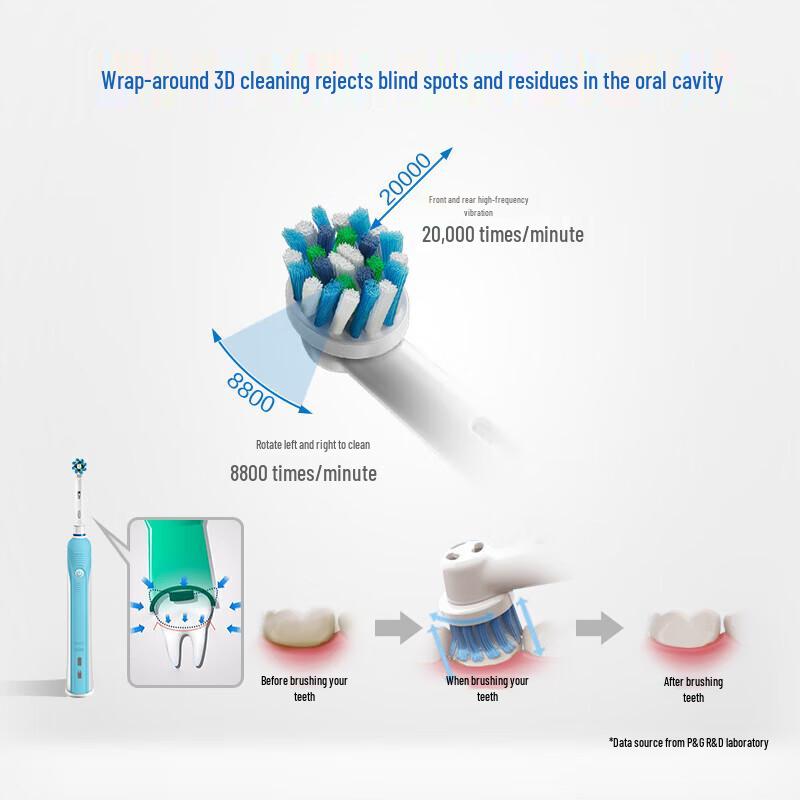 Wrap-around 3D cleaning rejects blind spots and residues in the oral cavity

20000

Front and rear high-frequency vibration

20,000 times/minute

8800

Rotate left and right to clean

8800 times/minute

Before brushing your teeth

When brushing your teeth

After brushing teeth

*Data source from P&G R&D laboratory